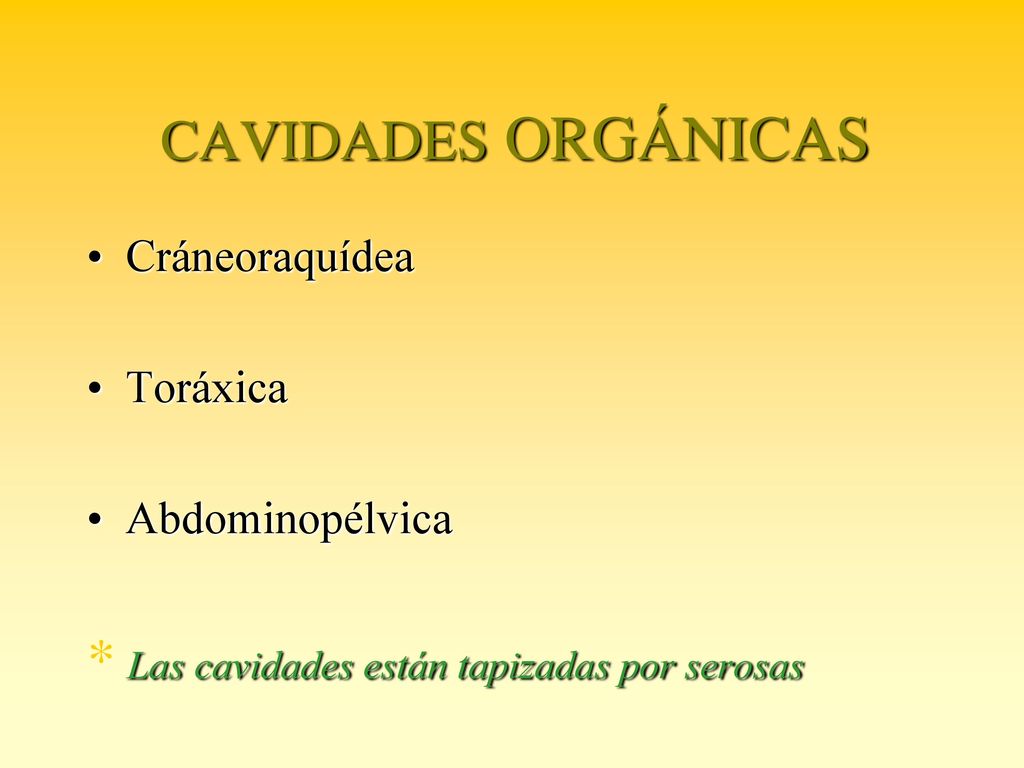 CAVIDADES ORGÁNICAS

• Cráneoraquídea

• Toráxica

• Abdominopélvica

* Las cavidades están tapizadas por serosas